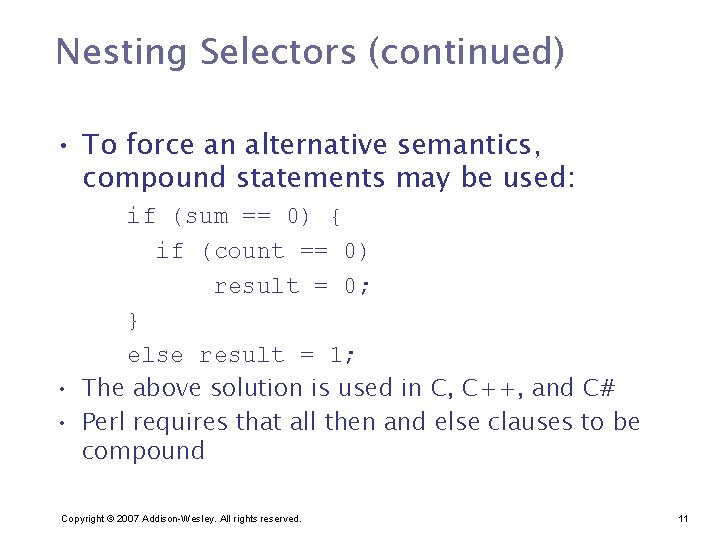 Nesting Selectors (continued)

• To force an alternative semantics, compound statements may be used:

if (sum == 0) {
  if (count == 0)
      result = 0;
}
else result = 1;

• The above solution is used in C, C++, and C#
• Perl requires that all then and else clauses to be compound

Copyright © 2007 Addison-Wesley. All rights reserved.

11